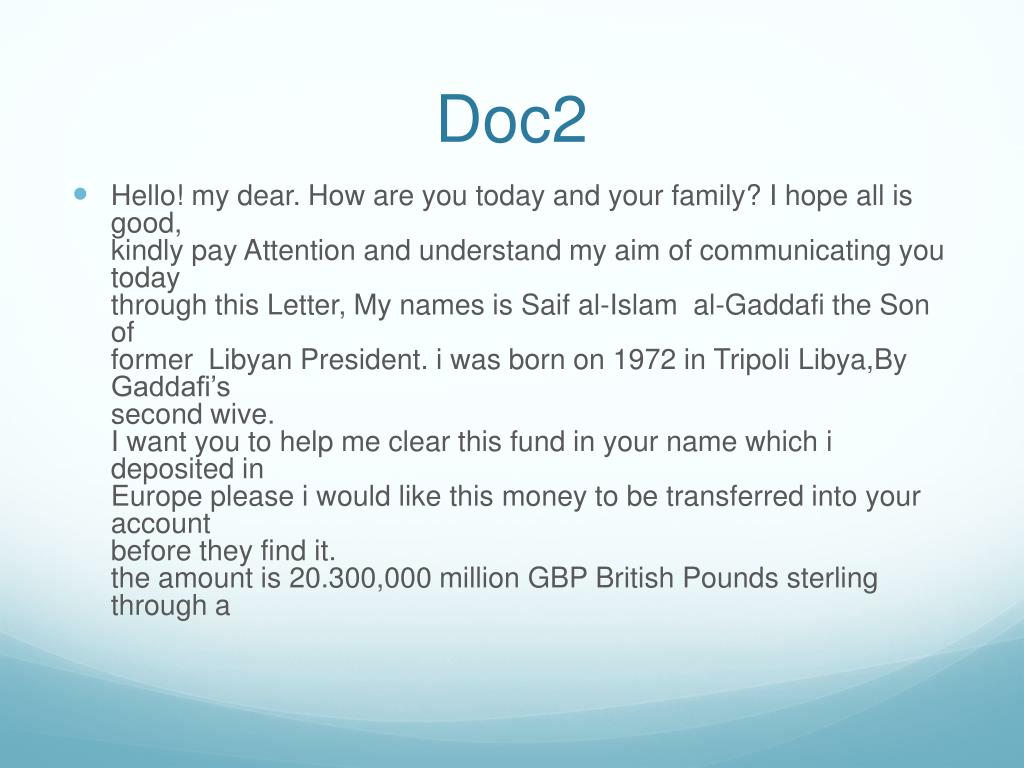 Doc2

Hello! my dear. How are you today and your family? I hope all is good,
kindly pay Attention and understand my aim of communicating you today
through this Letter, My names is Saif al-Islam al-Gaddafi the Son of
former Libyan President. i was born on 1972 in Tripoli Libya,By Gaddafi’s
second wive.
I want you to help me clear this fund in your name which i deposited in
Europe please i would like this money to be transferred into your account
before they find it.
the amount is 20.300,000 million GBP British Pounds sterling through a